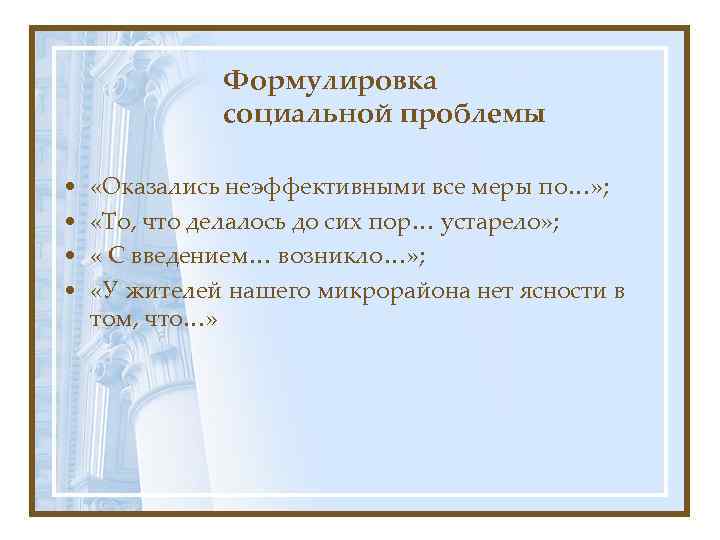 Формулировка социальной проблемы

• «Оказались неэффективными все меры по…»;
• «То, что делалось до сих пор… устарело»;
• « С введением… возникло…»;
• «У жителей нашего микрорайона нет ясности в том, что…»